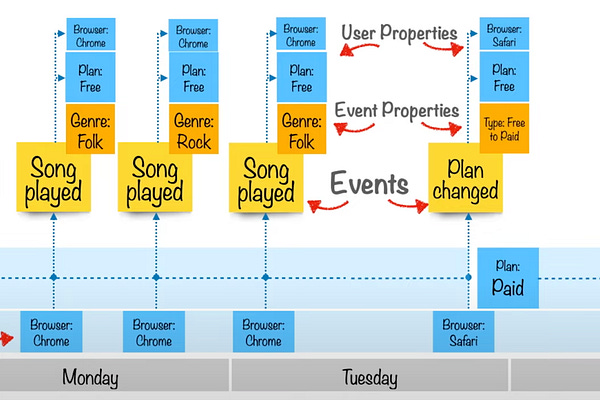 Browser: Chrome

Plan: Free

Genre: Folk

Song played

Browser: Chrome

Plan: Free

Genre: Rock

Song played

Browser: Chrome

Plan: Free

Genre: Folk

Song played

User Properties

Event Properties

Events

Browser: Safari

Plan: Free

Type: Free to Paid

Plan changed

Plan: Paid

Browser: Chrome

Browser: Chrome

Browser: Chrome

Browser: Safari

Monday

Tuesday